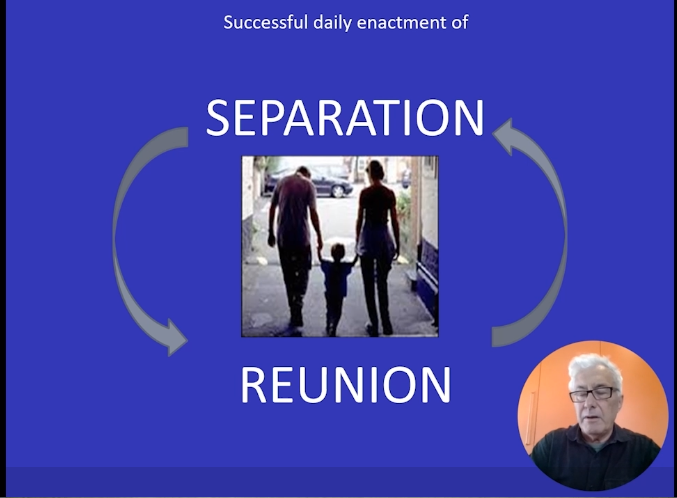 Successful daily enactment of

SEPARATION

REUNION